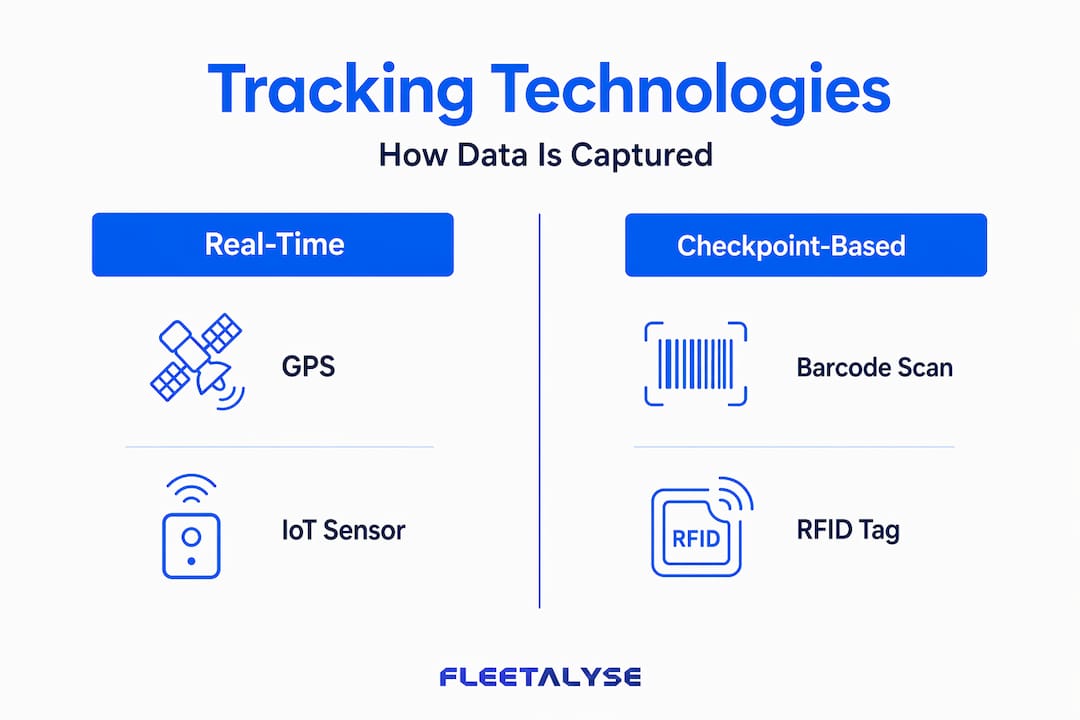 Tracking Technologies

How Data Is Captured

Real-Time

GPS

IoT Sensor

Checkpoint-Based

Barcode Scan

RFID

RFID Tag

FLEETALYSE